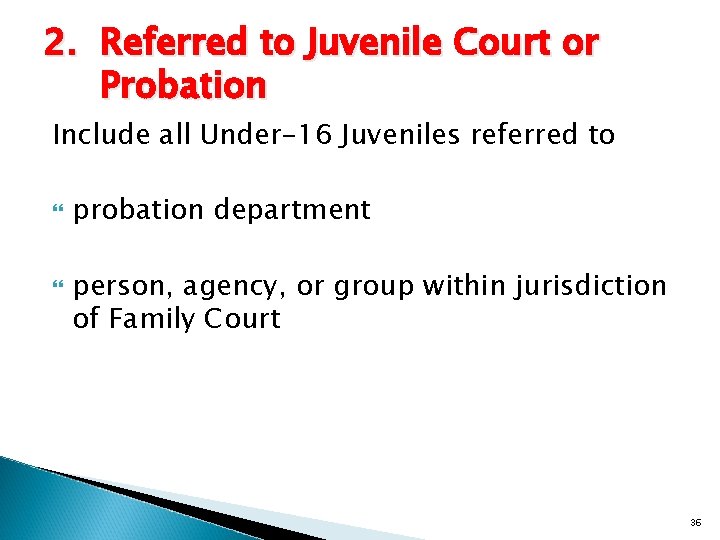 2. Referred to Juvenile Court or Probation

Include all Under-16 Juveniles referred to

probation department

person, agency, or group within jurisdiction of Family Court

36